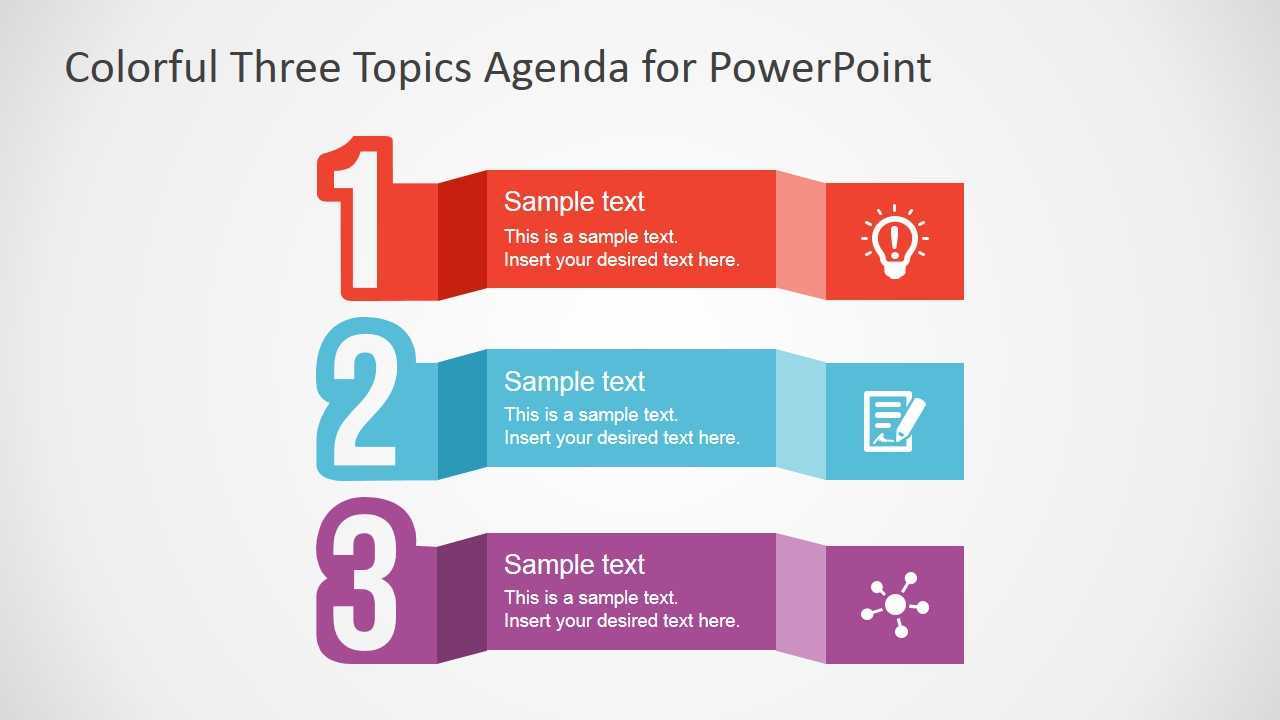 Colorful Three Topics Agenda for PowerPoint

1

Sample text

This is a sample text.
Insert your desired text here.

2

Sample text

This is a sample text.
Insert your desired text here.

3

Sample text

This is a sample text.
Insert your desired text here.